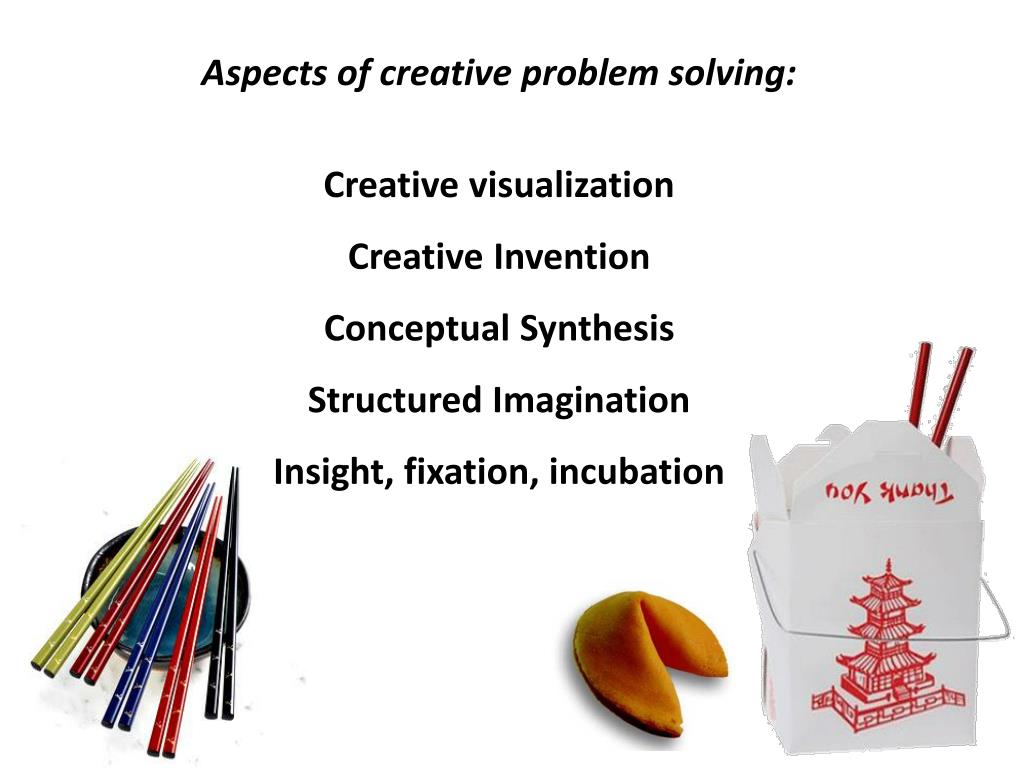 Aspects of creative problem solving:

Creative visualization

Creative Invention

Conceptual Synthesis

Structured Imagination

Insight, fixation, incubation

Thank You